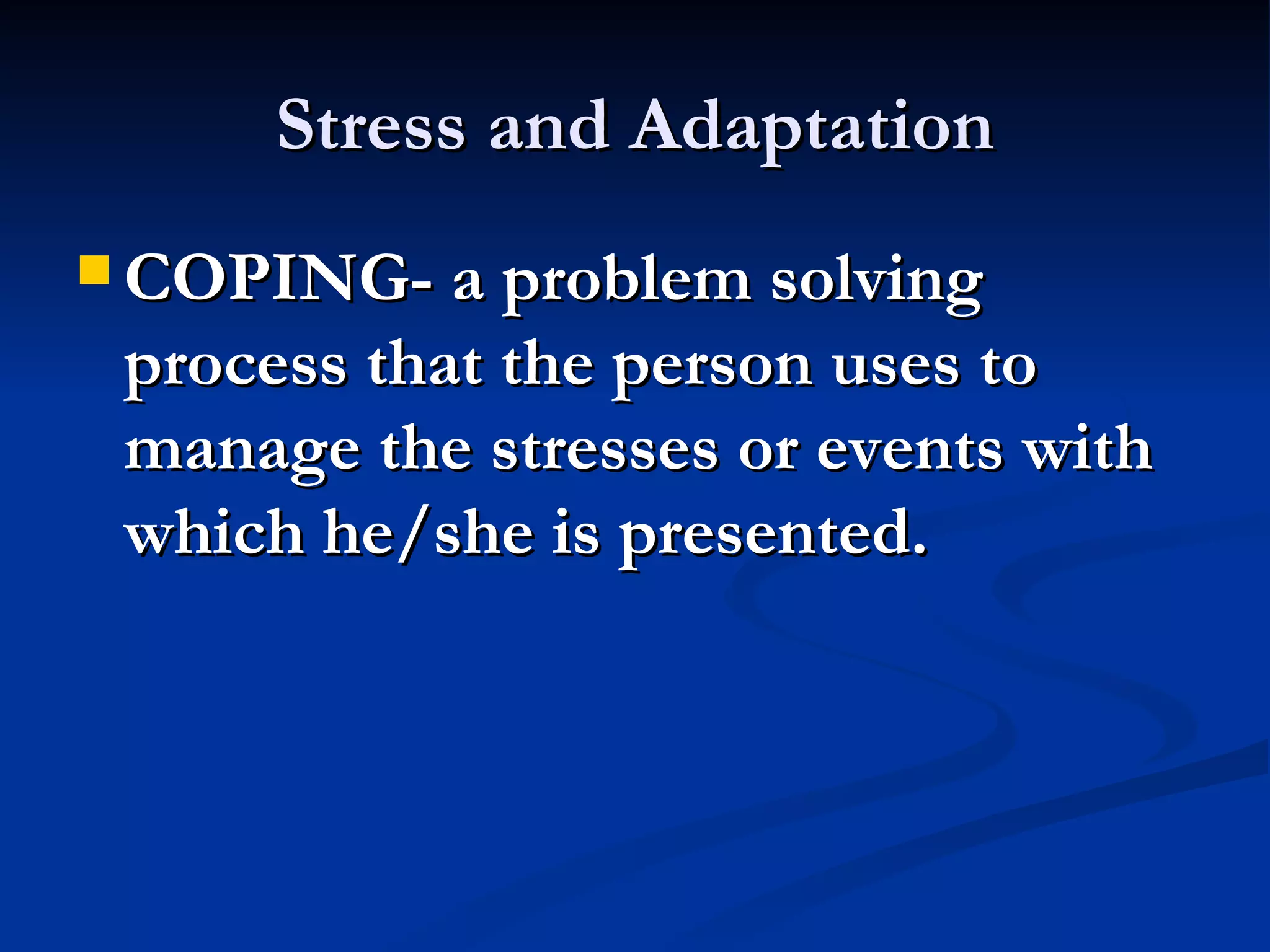 Stress and Adaptation

COPING- a problem solving process that the person uses to manage the stresses or events with which he/she is presented.